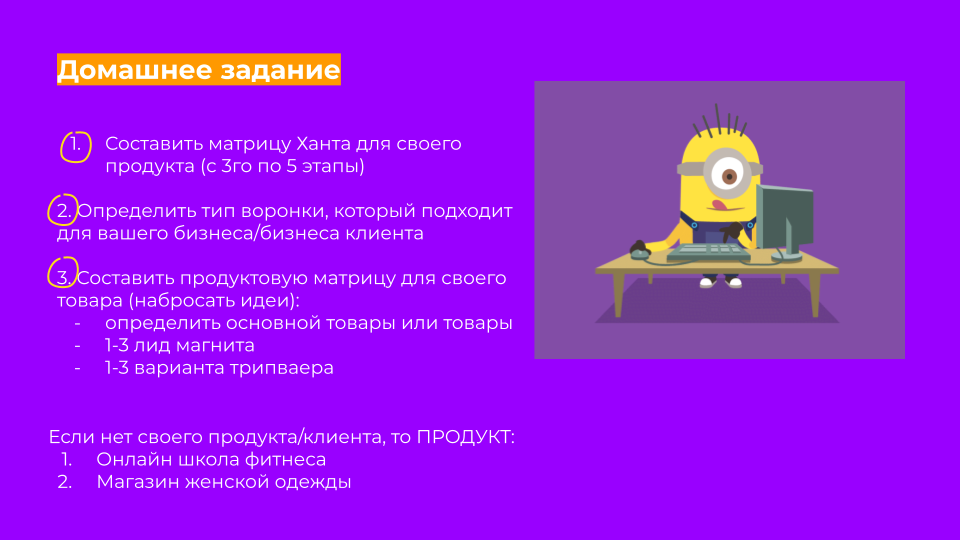 Домашнее задание

1. Составить матрицу Ханта для своего продукта (с 3го по 5 этапы)

2. Определить тип воронки, который подходит для вашего бизнеса/бизнеса клиента

3. Составить продуктовую матрицу для своего товара (набросать идеи):
- определить основной товары или товары
- 1-3 лид магнита
- 1-3 варианта трипваера

Если нет своего продукта/клиента, то ПРОДУКТ:
1. Онлайн школа фитнеса
2. Магазин женской одежды